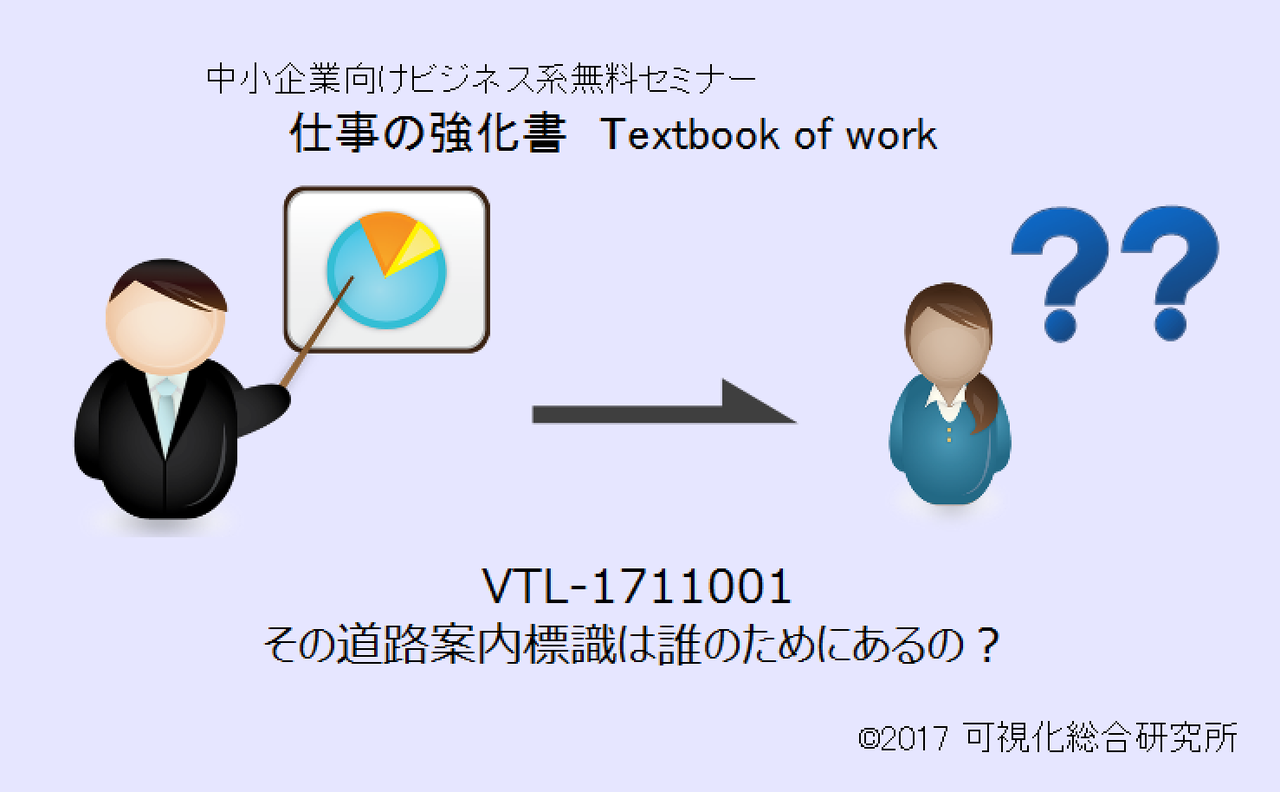 中小企業向けビジネス系無料セミナー
仕事の強化書　Textbook of work

??

VTL-1711001
その道路案内標識は誰のためにあるの？

©2017 可視化総合研究所